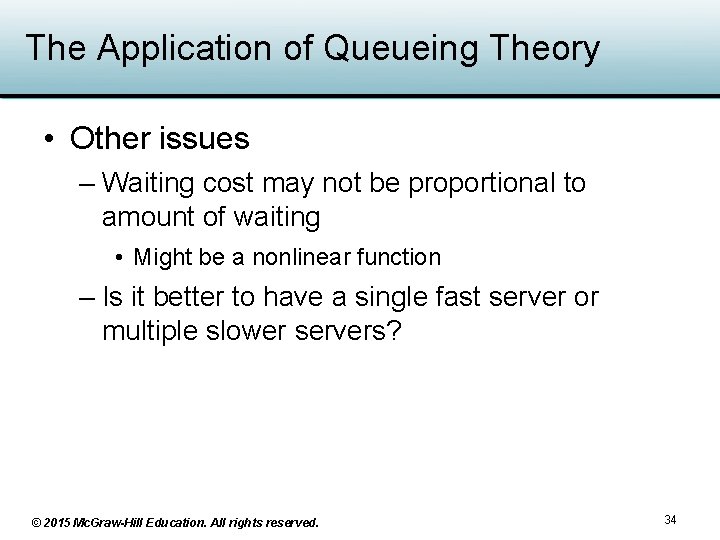 The Application of Queueing Theory

• Other issues
– Waiting cost may not be proportional to amount of waiting
• Might be a nonlinear function
– Is it better to have a single fast server or multiple slower servers?

© 2015 McGraw-Hill Education. All rights reserved.

34